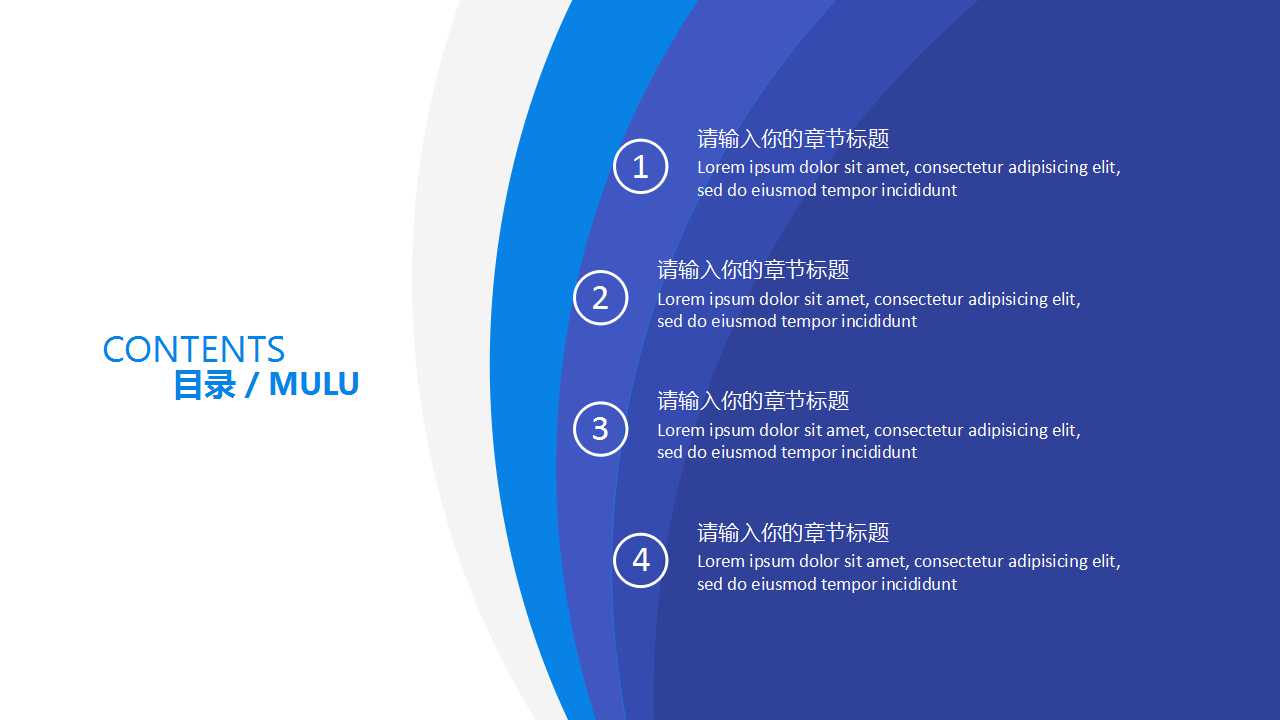 CONTENTS
目录 / MULU

1
请输入你的章节标题
Lorem ipsum dolor sit amet, consectetur adipisicing elit, sed do eiusmod tempor incididunt

2
请输入你的章节标题
Lorem ipsum dolor sit amet, consectetur adipisicing elit, sed do eiusmod tempor incididunt

3
请输入你的章节标题
Lorem ipsum dolor sit amet, consectetur adipisicing elit, sed do eiusmod tempor incididunt

4
请输入你的章节标题
Lorem ipsum dolor sit amet, consectetur adipisicing elit, sed do eiusmod tempor incididunt